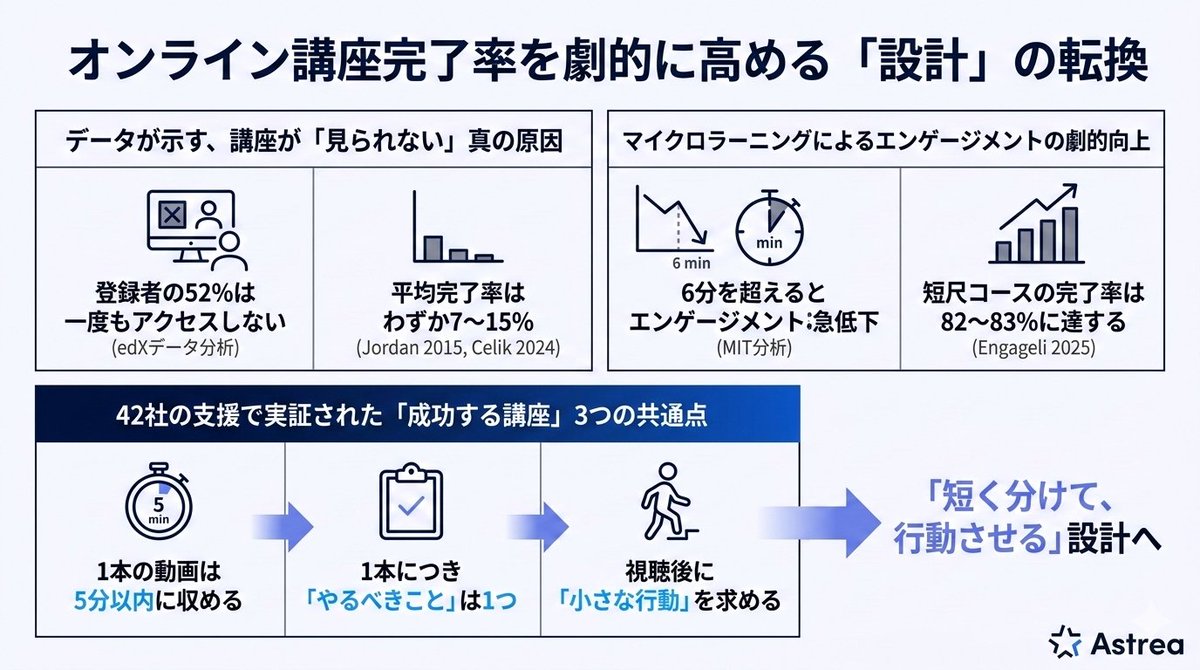 オンライン講座完了率を劇的に高める「設計」の転換

データが示す、講座が「見られない」真の原因

登録者の52%は一度もアクセスしない
(edXデータ分析)

平均完了率はわずか7〜15%
(Jordan 2015, Celik 2024)

マイクロラーニングによるエンゲージメントの劇的向上

6 min

min

6分を超えるとエンゲージメント急低下
(MIT分析)

短尺コースの完了率は82〜83%に達する
(Engageli 2025)

42社の支援で実証された「成功する講座」3つの共通点

5 min

1本の動画は5分以内に収める

1本につき「やるべきこと」は1つ

視聴後に「小さな行動」を求める

「短く分けて、行動させる」設計へ

Astrea